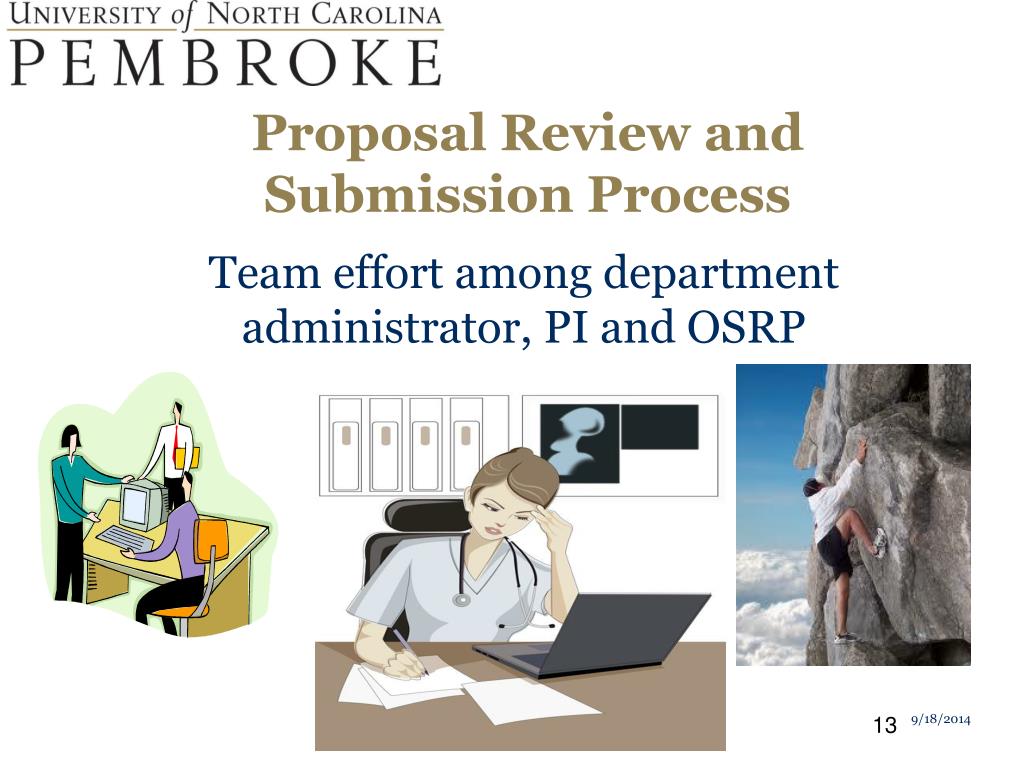 UNIVERSITY of NORTH CAROLINA
PEMBROKE

Proposal Review and Submission Process

Team effort among department administrator, PI and OSRP

13

9/18/2014